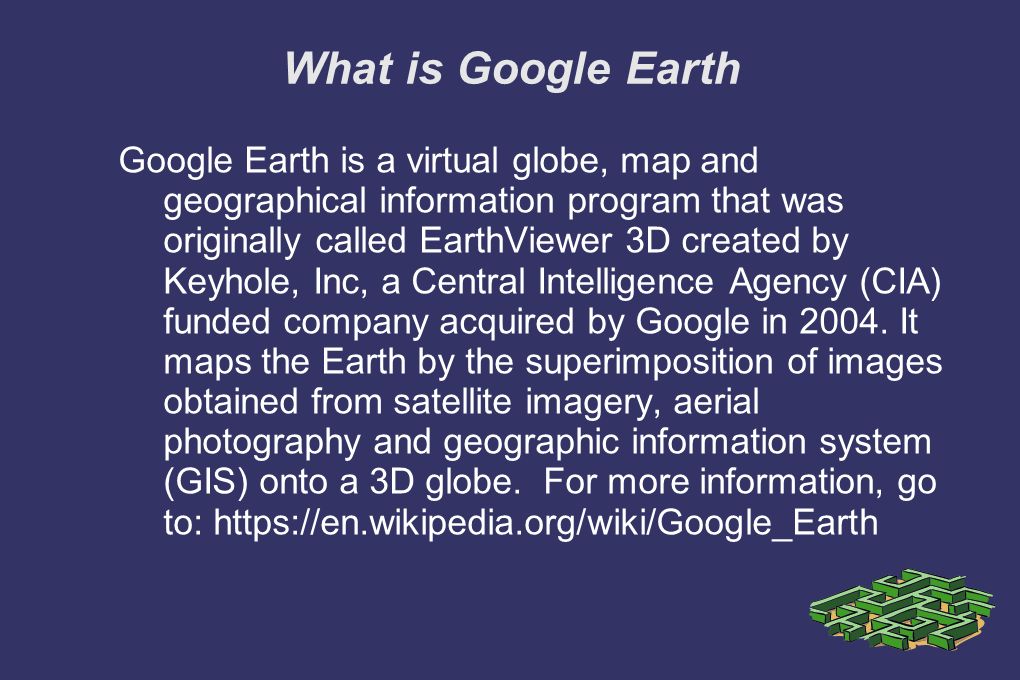 What is Google Earth

Google Earth is a virtual globe, map and geographical information program that was originally called EarthViewer 3D created by Keyhole, Inc, a Central Intelligence Agency (CIA) funded company acquired by Google in 2004. It maps the Earth by the superimposition of images obtained from satellite imagery, aerial photography and geographic information system (GIS) onto a 3D globe.  For more information, go to: https://en.wikipedia.org/wiki/Google_Earth